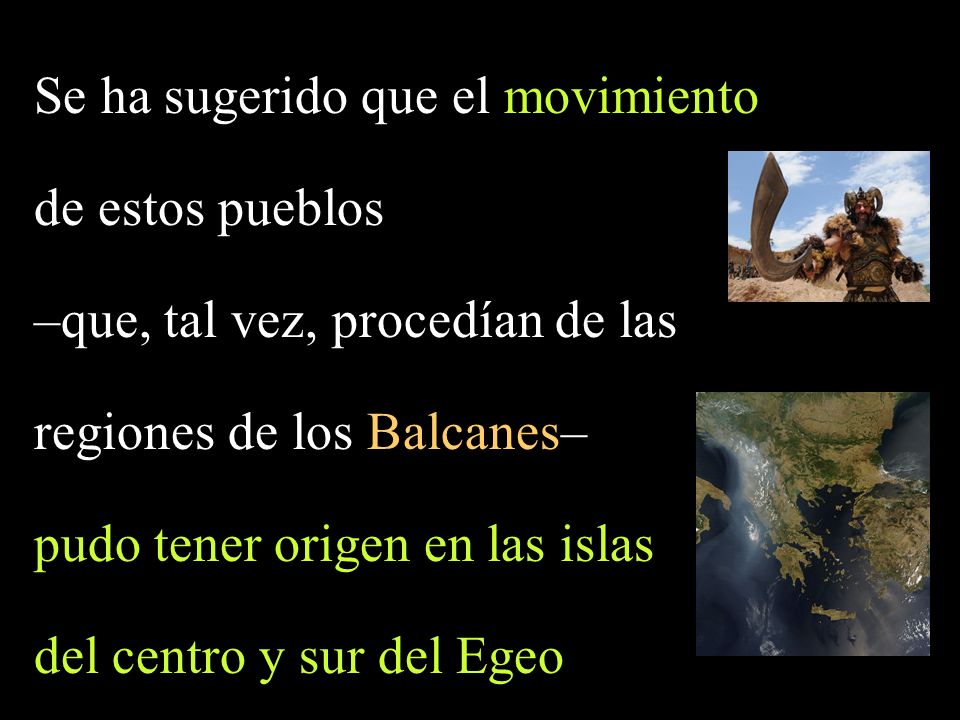 Se ha sugerido que el movimiento de estos pueblos –que, tal vez, procedían de las regiones de los Balcanes– pudo tener origen en las islas del centro y sur del Egeo